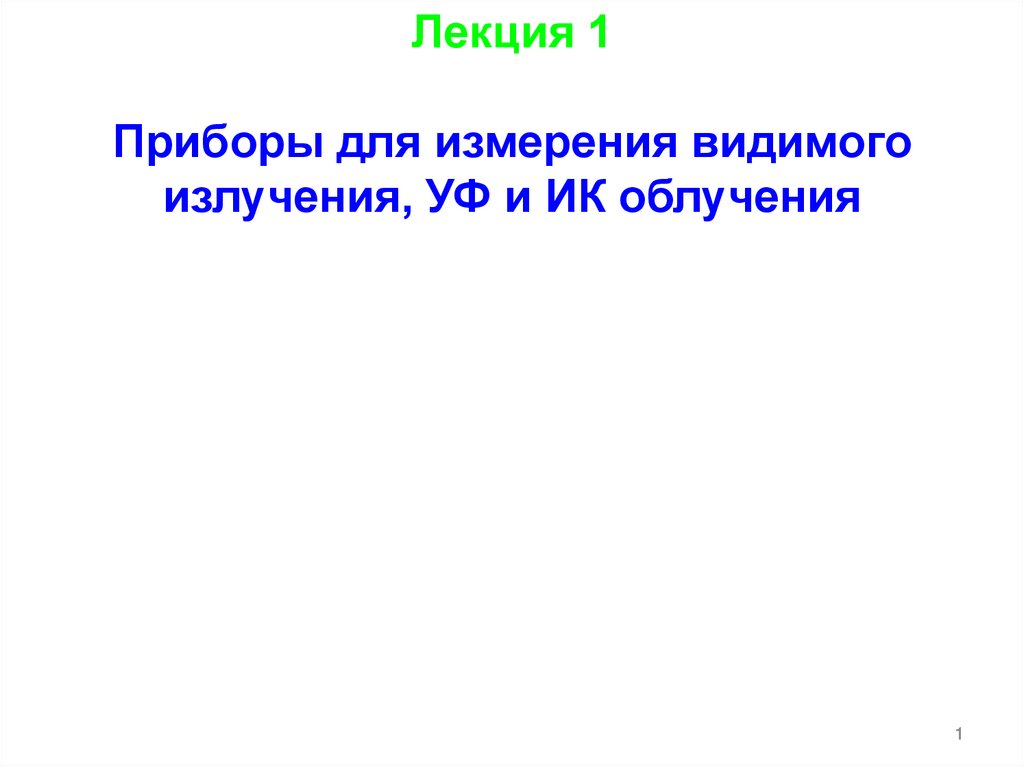 Лекция 1

Приборы для измерения видимого излучения, УФ и ИК облучения

1